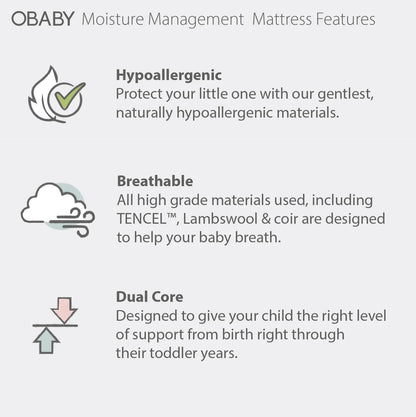 OBABY Moisture Management Mattress Features

Hypoallergenic
Protect your little one with our gentlest, naturally hypoallergenic materials.

Breathable
All high grade materials used, including TENCEL™, Lambswool & coir are designed to help your baby breath.

Dual Core
Designed to give your child the right level of support from birth right through their toddler years.